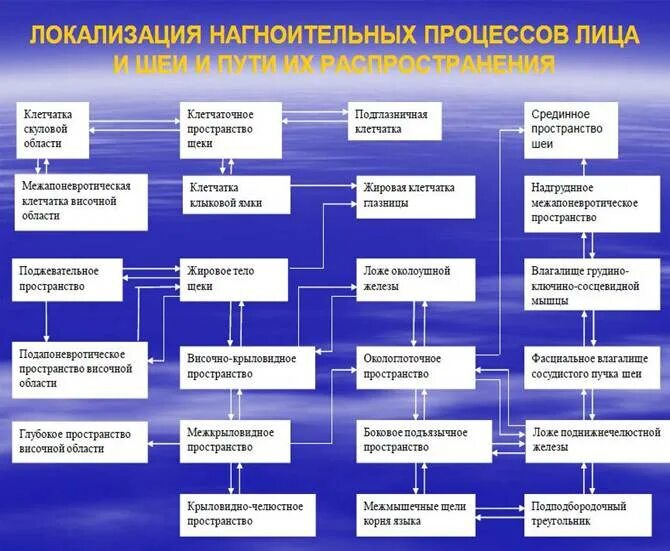 ЛОКАЛИЗАЦИЯ НАГНОИТЕЛЬНЫХ ПРОЦЕССОВ ЛИЦА И ШЕИ И ПУТИ ИХ РАСПРОСТРАНЕНИЯ

Клетчатка скуловой области

Клетчаточное пространство щеки

Подглазничная клетчатка

Срединное пространство шеи

Межапоневротическая клетчатка височной области

Клетчатка клыковой ямки

Жировая клетчатка глазницы

Надгрудное межапоневротическое пространство

Поджевательное пространство

Жировое тело щеки

Ложе околоушной железы

Влагалище грудино-ключично-сосцевидной мышцы

Подапоневротическое пространство височной области

Височно-крыловидное пространство

Окологлоточное пространство

Фасциальное влагалище сосудистого пучка шеи

Глубокое пространство височной области

Межкрыловидное пространство

Боковое подъязычное пространство

Ложе поднижнечелюстной железы

Крыловидно-челюстное пространство

Межмышечные щели корня языка

Подподбородочный треугольник